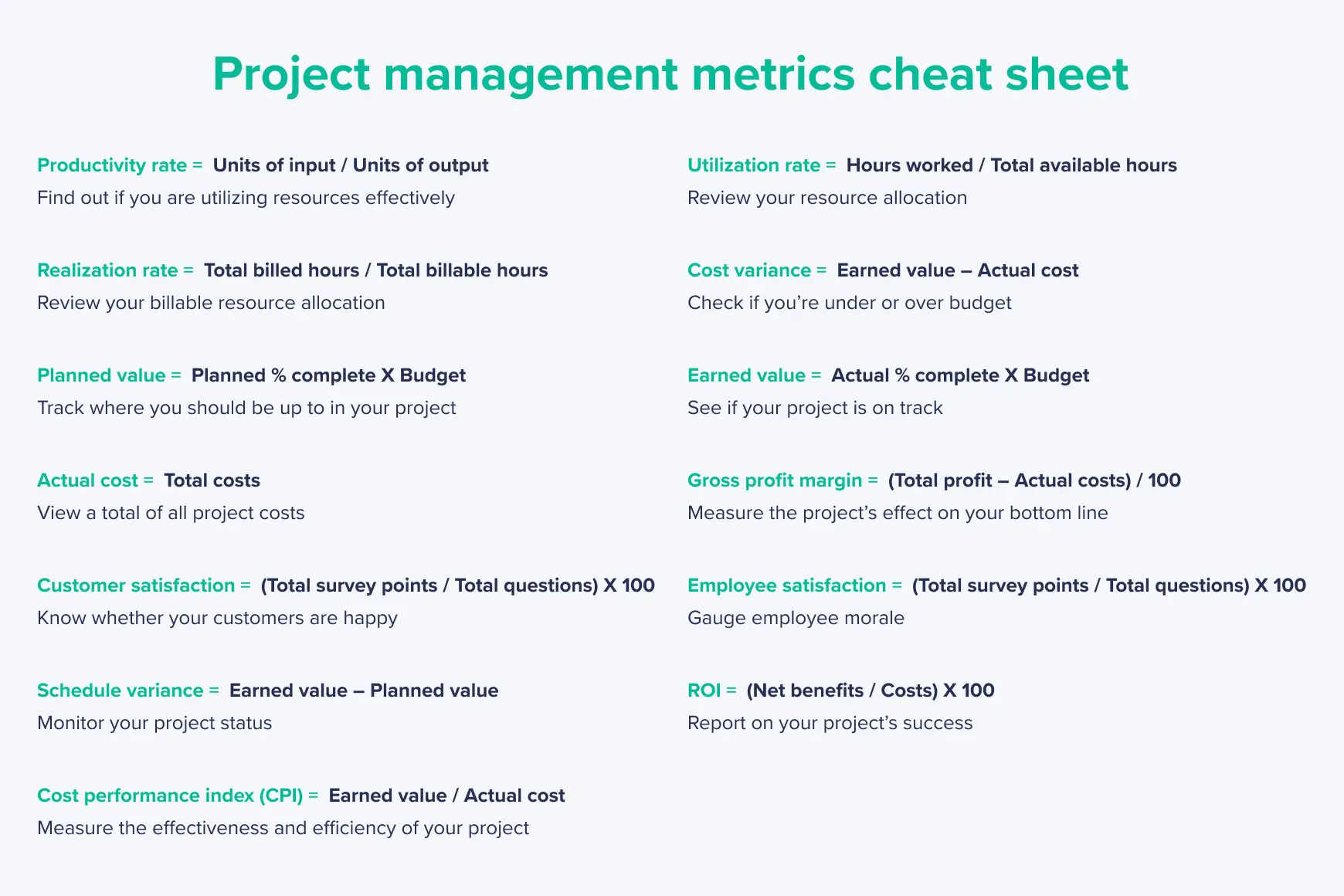 Project management metrics cheat sheet

Productivity rate = Units of input / Units of output
Find out if you are utilizing resources effectively

Realization rate = Total billed hours / Total billable hours
Review your billable resource allocation

Planned value = Planned % complete X Budget
Track where you should be up to in your project

Actual cost = Total costs
View a total of all project costs

Customer satisfaction = (Total survey points / Total questions) X 100
Know whether your customers are happy

Schedule variance = Earned value – Planned value
Monitor your project status

Cost performance index (CPI) = Earned value / Actual cost
Measure the effectiveness and efficiency of your project

Utilization rate = Hours worked / Total available hours
Review your resource allocation

Cost variance = Earned value – Actual cost
Check if you're under or over budget

Earned value = Actual % complete X Budget
See if your project is on track

Gross profit margin = (Total profit – Actual costs) / 100
Measure the project's effect on your bottom line

Employee satisfaction = (Total survey points / Total questions) X 100
Gauge employee morale

ROI = (Net benefits / Costs) X 100
Report on your project's success